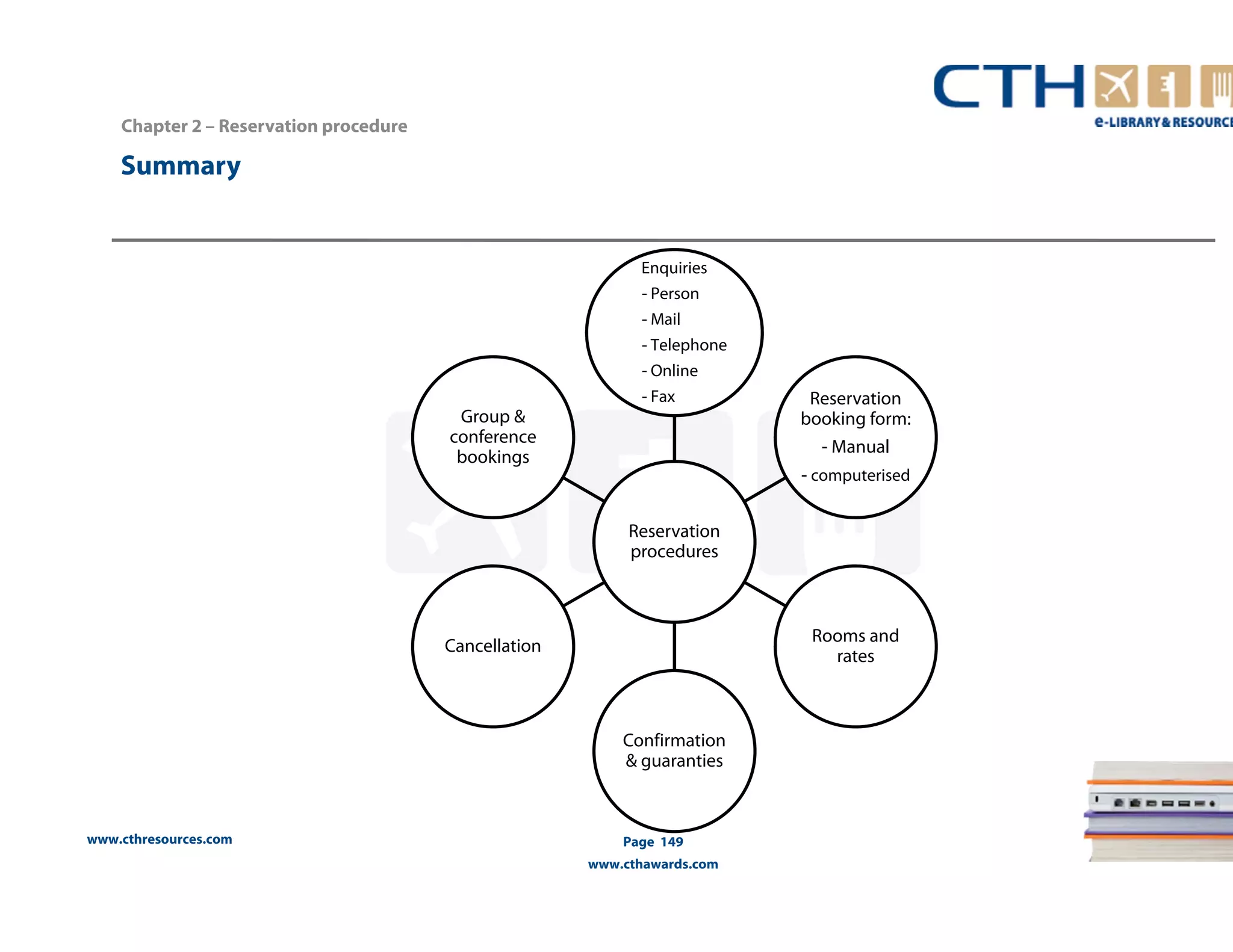 CTH
e-LIBRARY & RESOURCE

Chapter 2 – Reservation procedure

Summary

Enquiries
- Person
- Mail
- Telephone
- Online
- Fax

Group & conference bookings

Reservation booking form:
- Manual
- computerised

Reservation procedures

Cancellation

Rooms and rates

Confirmation & guaranties

www.cthresources.com

Page 149
www.cthawards.com